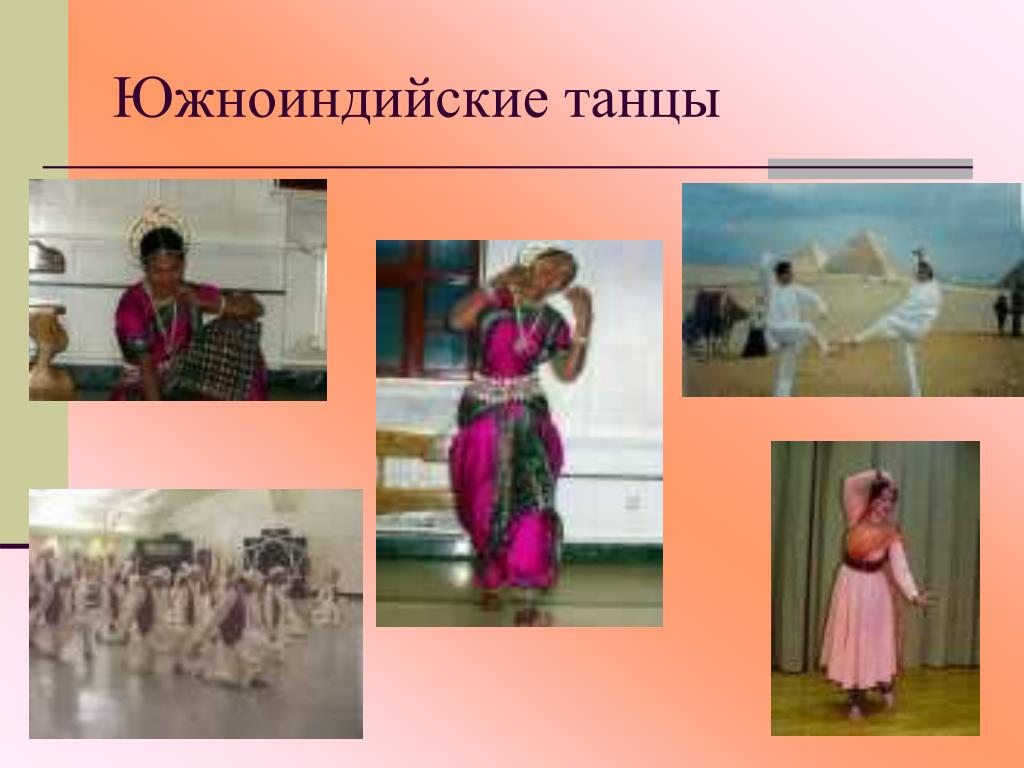 Южноиндийские танцы